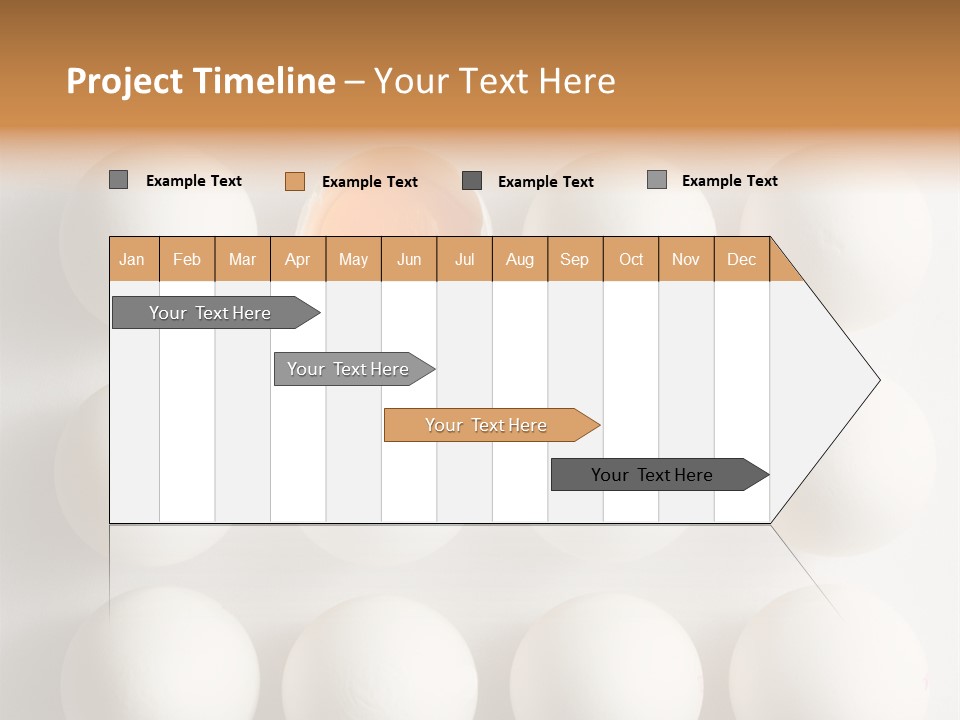 Project Timeline – Your Text Here

Example Text
Example Text
Example Text
Example Text

| Jan | Feb | Mar | Apr | May | Jun | Jul | Aug | Sep | Oct | Nov | Dec |
|---|---|---|---|---|---|---|---|---|---|---|---|

Your Text Here
Your Text Here
Your Text Here
Your Text Here